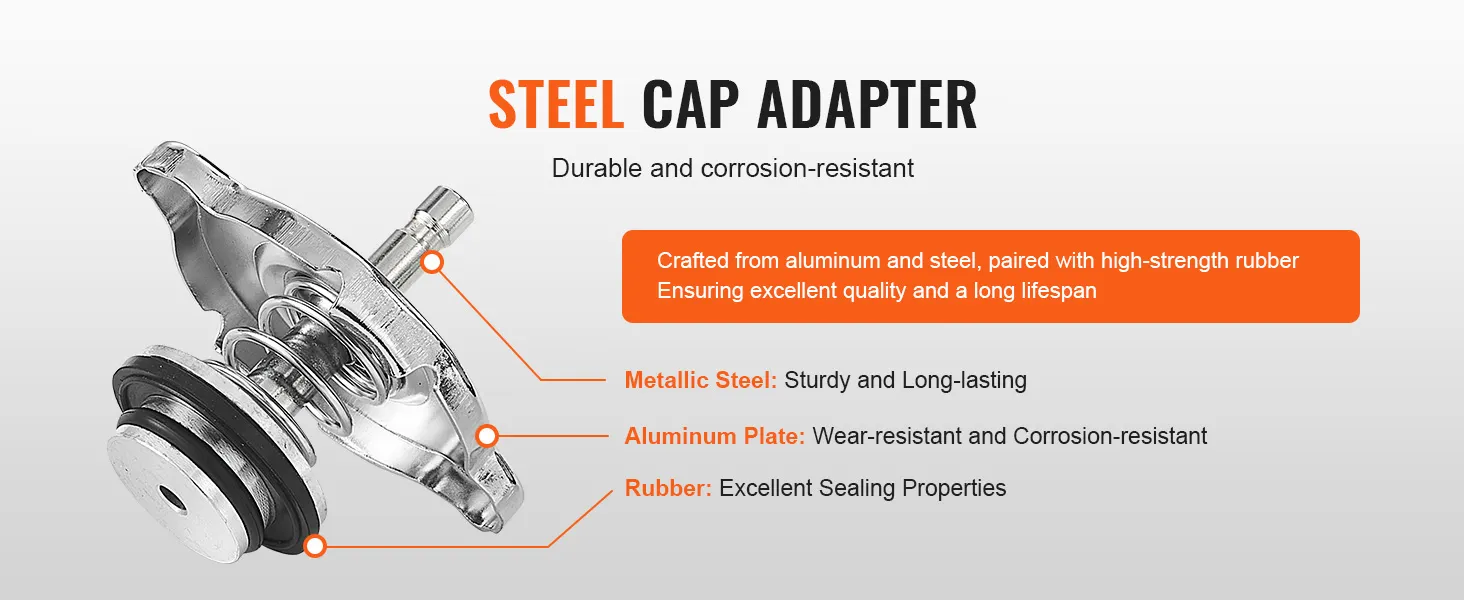 STEEL CAP ADAPTER

Durable and corrosion-resistant

Crafted from aluminum and steel, paired with high-strength rubber
Ensuring excellent quality and a long lifespan

Metallic Steel: Sturdy and Long-lasting

Aluminum Plate: Wear-resistant and Corrosion-resistant

Rubber: Excellent Sealing Properties